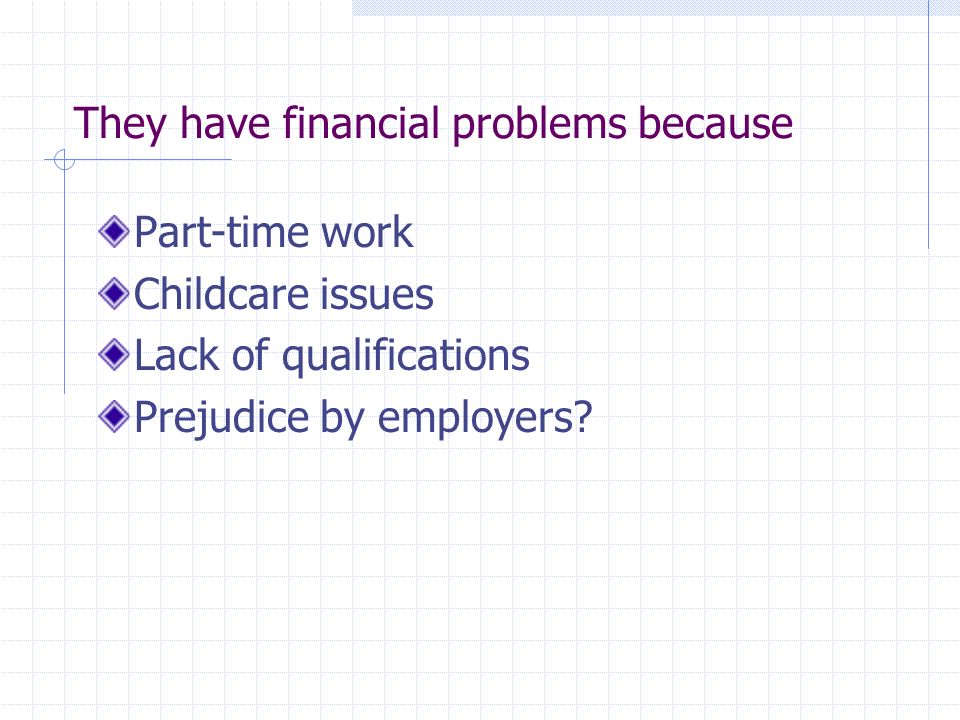 They have financial problems because

Part-time work
Childcare issues
Lack of qualifications
Prejudice by employers?